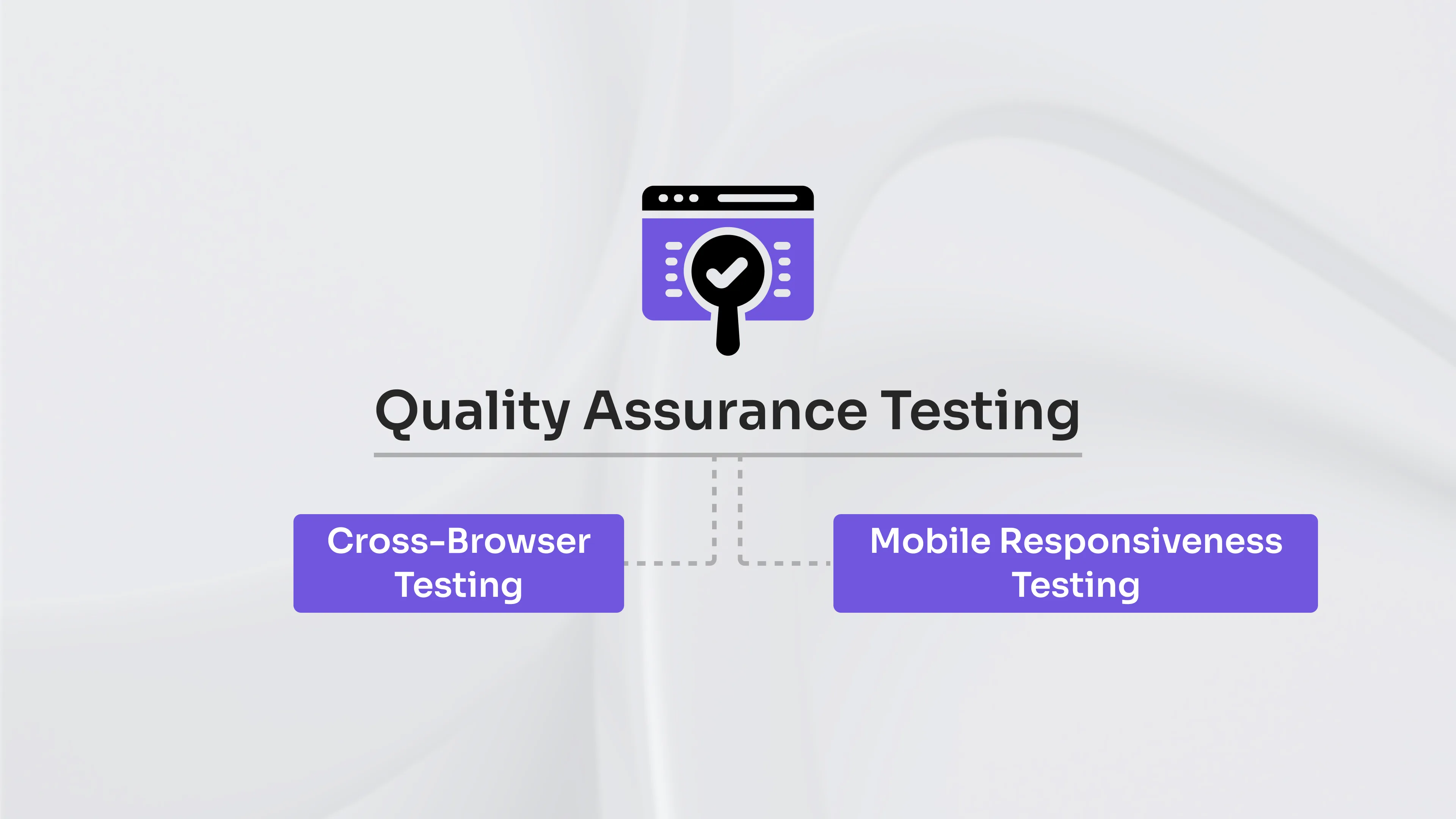 Quality Assurance Testing

Cross-Browser Testing

Mobile Responsiveness Testing